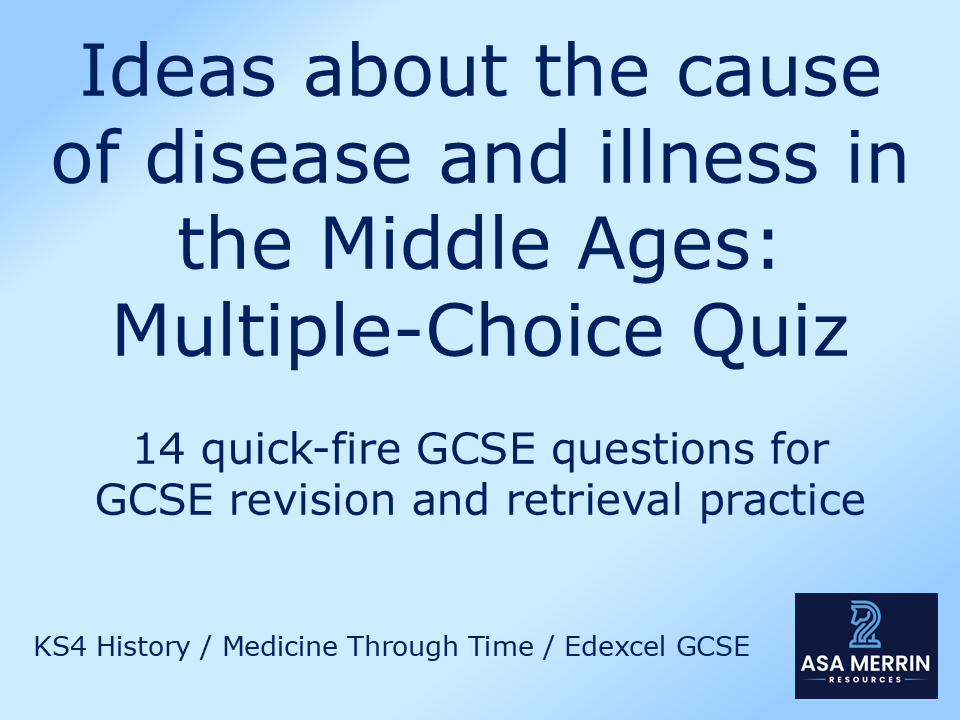 Ideas about the cause of disease and illness in the Middle Ages: Multiple-Choice Quiz

14 quick-fire GCSE questions for GCSE revision and retrieval practice

KS4 History / Medicine Through Time / Edexcel GCSE

ASA MERRIN
RESOURCES